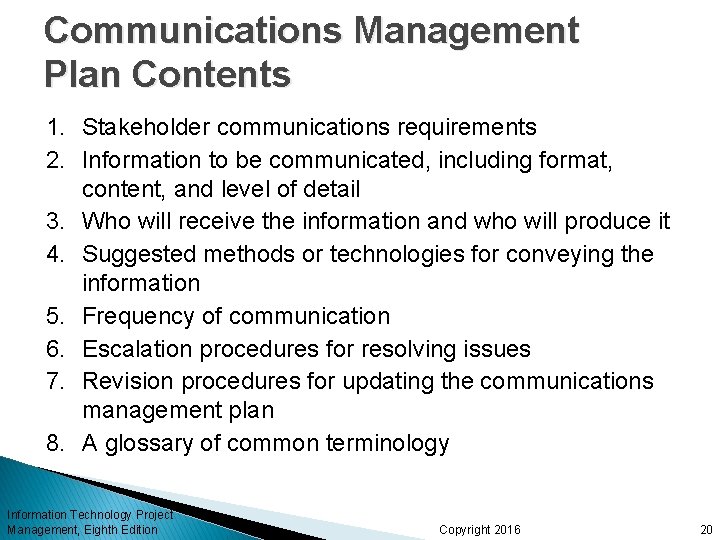 Communications Management Plan Contents

1. Stakeholder communications requirements
2. Information to be communicated, including format, content, and level of detail
3. Who will receive the information and who will produce it
4. Suggested methods or technologies for conveying the information
5. Frequency of communication
6. Escalation procedures for resolving issues
7. Revision procedures for updating the communications management plan
8. A glossary of common terminology

Information Technology Project Management, Eighth Edition

Copyright 2016

20